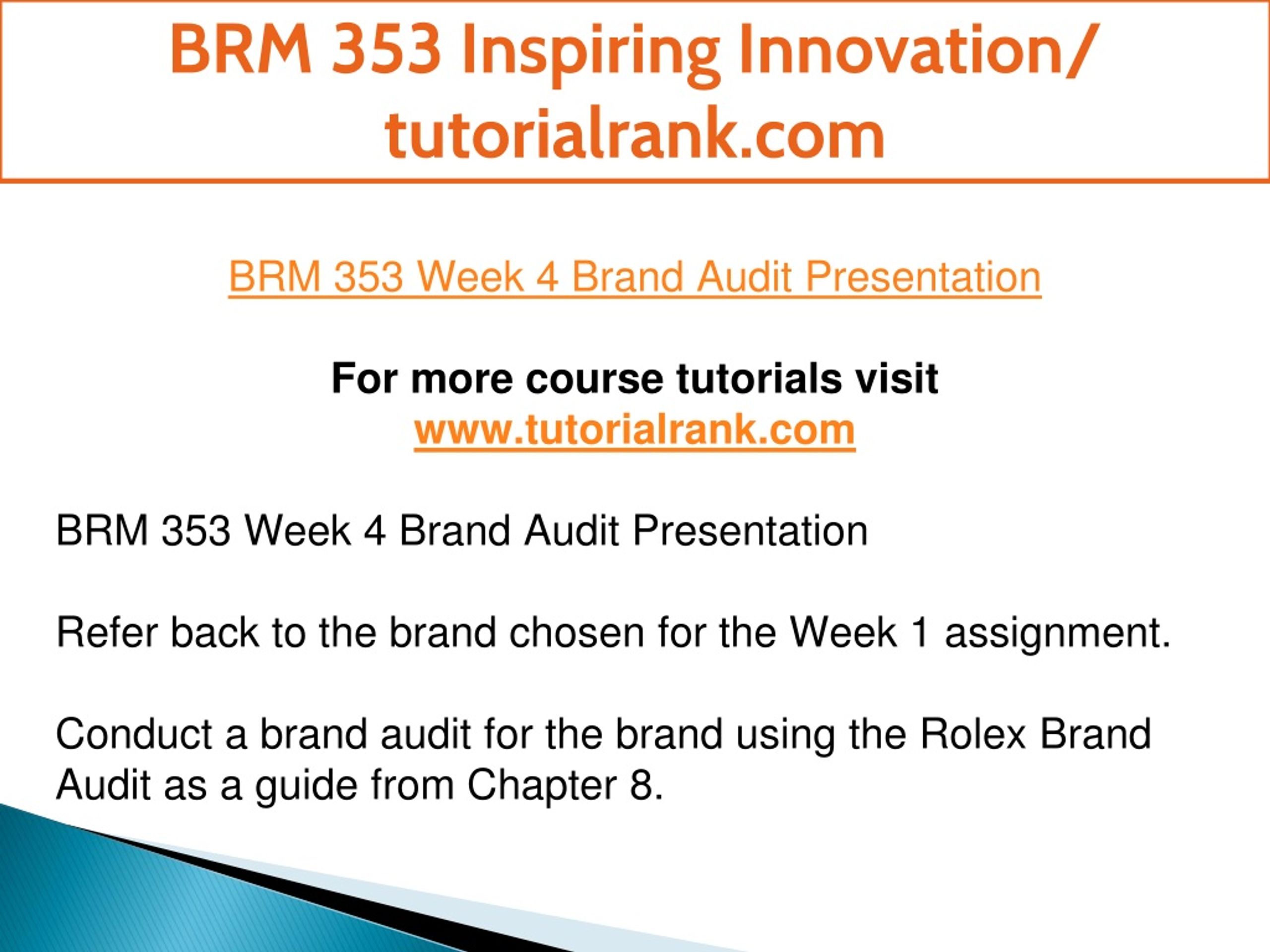 BRM 353 Inspiring Innovation/ tutorialrank.com

BRM 353 Week 4 Brand Audit Presentation

For more course tutorials visit
www.tutorialrank.com

BRM 353 Week 4 Brand Audit Presentation

Refer back to the brand chosen for the Week 1 assignment.

Conduct a brand audit for the brand using the Rolex Brand Audit as a guide from Chapter 8.